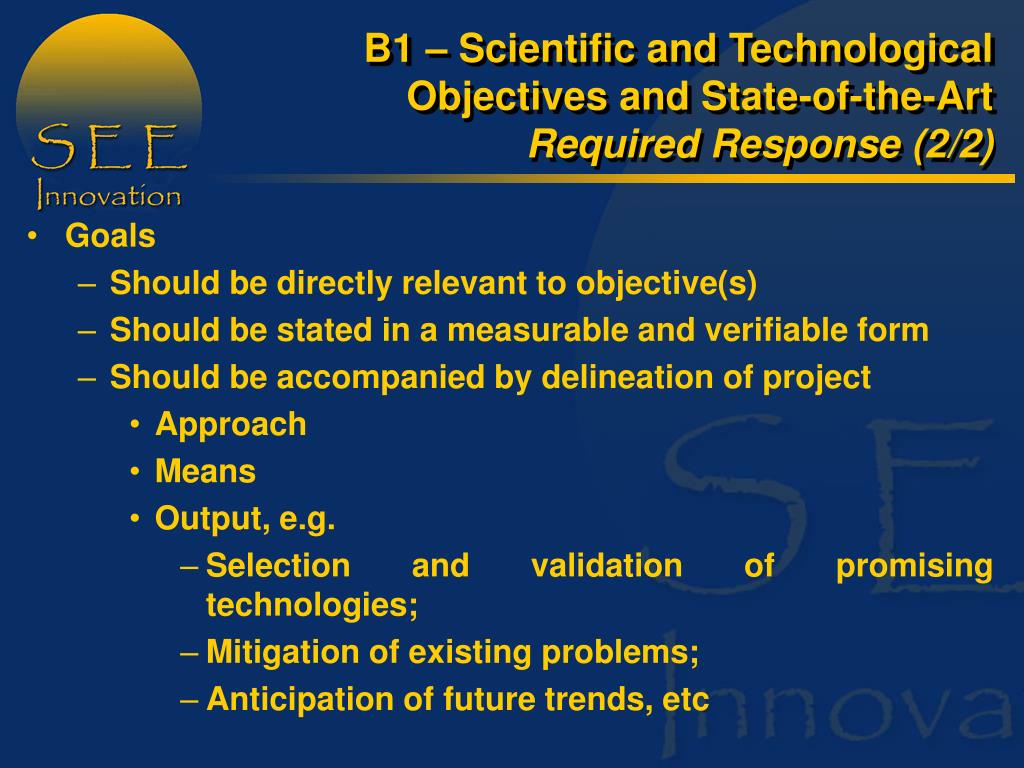 SEE
Innovation

B1 – Scientific and Technological Objectives and State-of-the-Art
Required Response (2/2)

• Goals
– Should be directly relevant to objective(s)
– Should be stated in a measurable and verifiable form
– Should be accompanied by delineation of project
• Approach
• Means
• Output, e.g.
– Selection and validation of promising technologies;
– Mitigation of existing problems;
– Anticipation of future trends, etc

SE
Innova